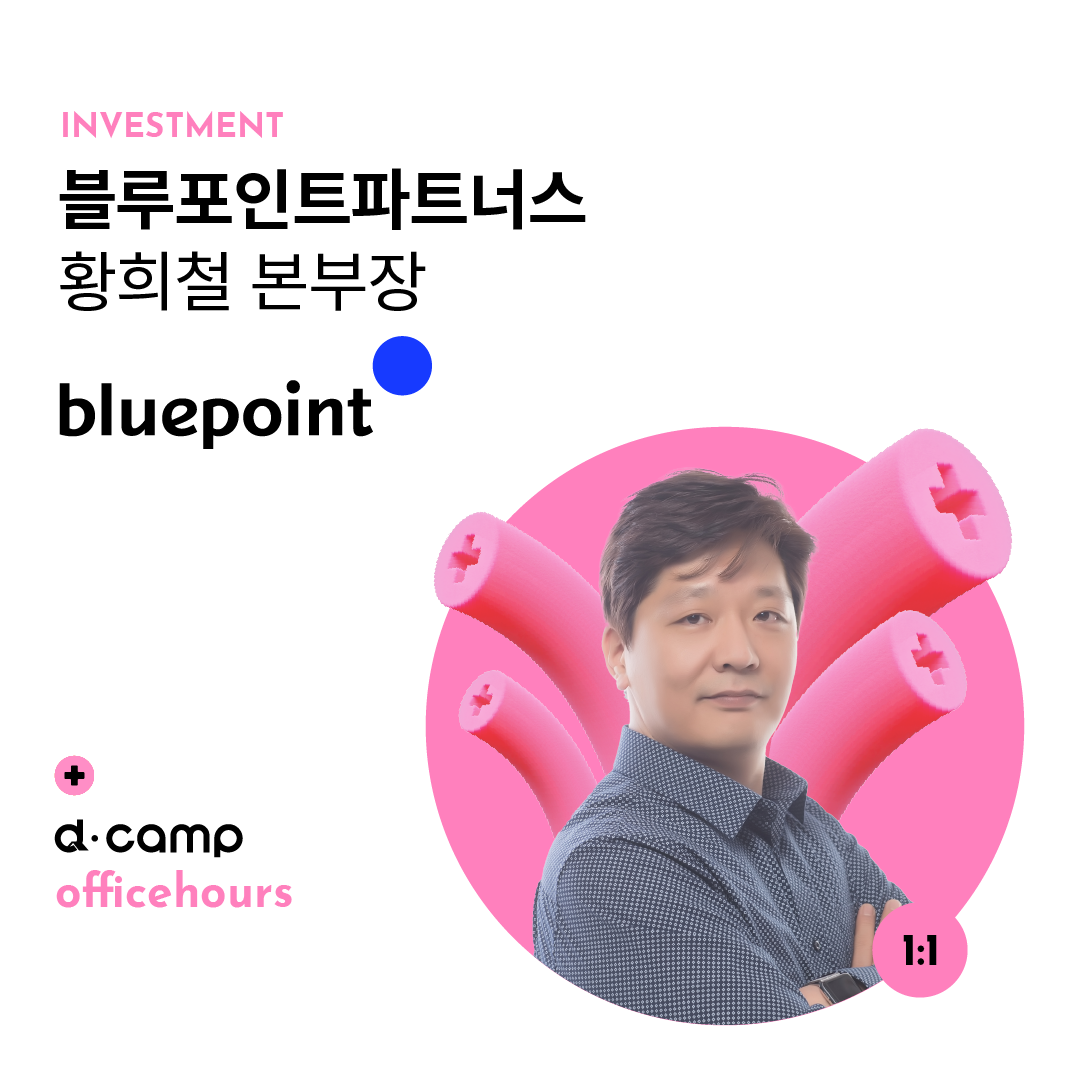 INVESTMENT
블루포인트파트너스
황희철 본부장

bluepoint

d·camp
officehours

1:1